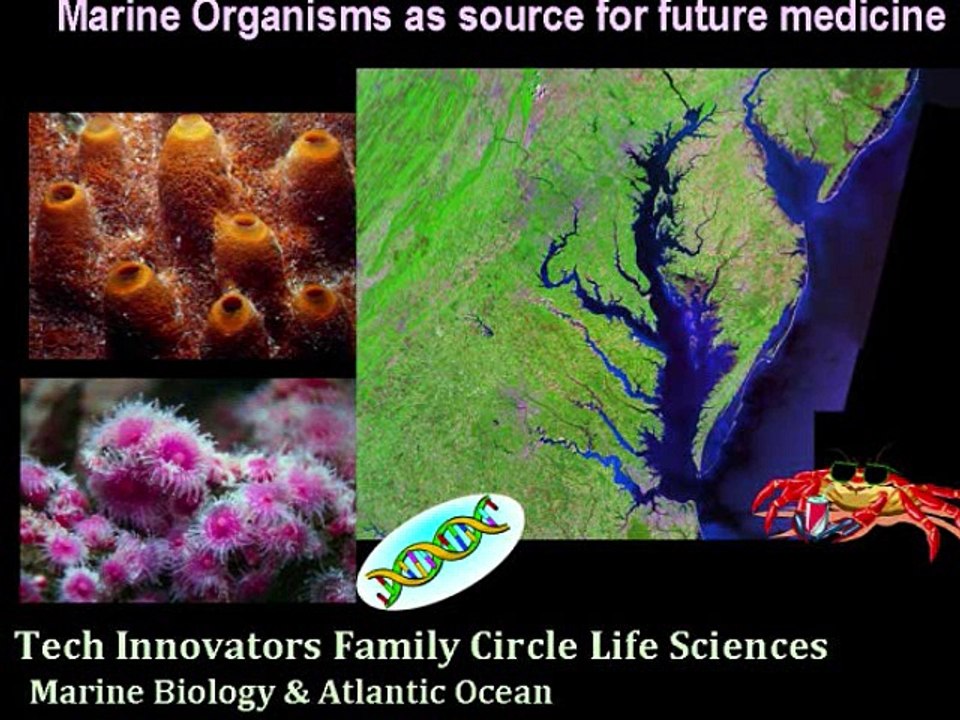 Marine Organisms as source for future medicine

Tech Innovators Family Circle Life Sciences
Marine Biology & Atlantic Ocean